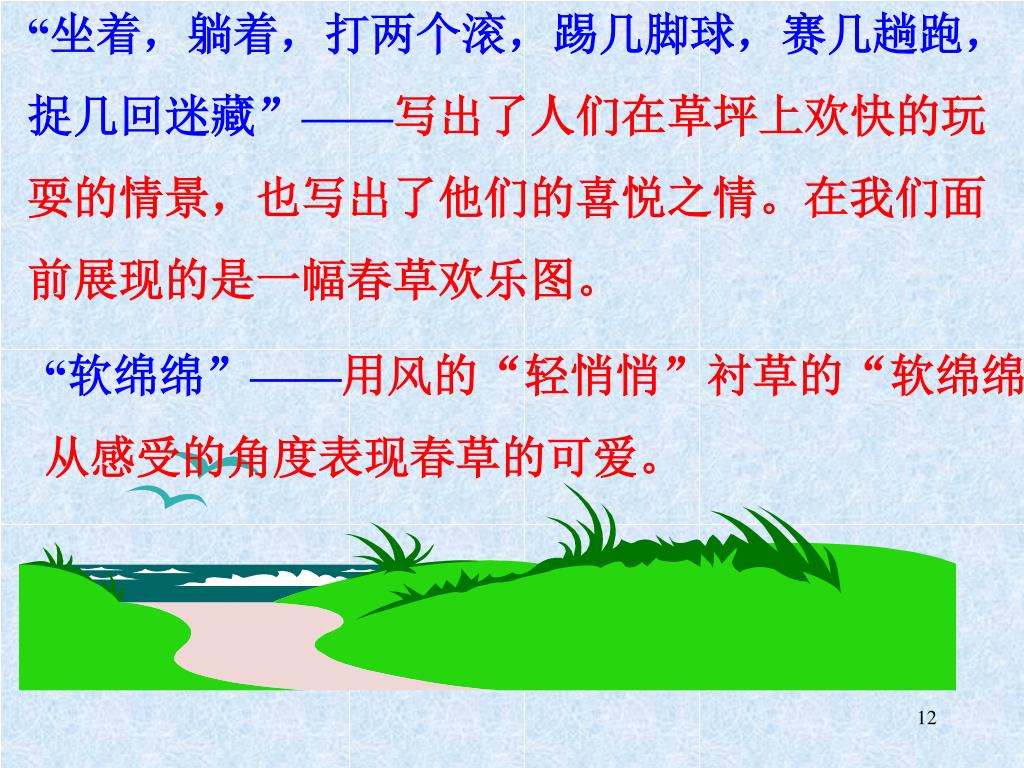 “坐着，躺着，打两个滚，踢几脚球，赛几趟跑，捉几回迷藏”——写出了人们在草坪上欢快的玩耍的情景，也写出了他们的喜悦之情。在我们面前展现的是一幅春草欢乐图。

“软绵绵”——用风的“轻悄悄”衬草的“软绵绵从感受的角度表现春草的可爱。

12